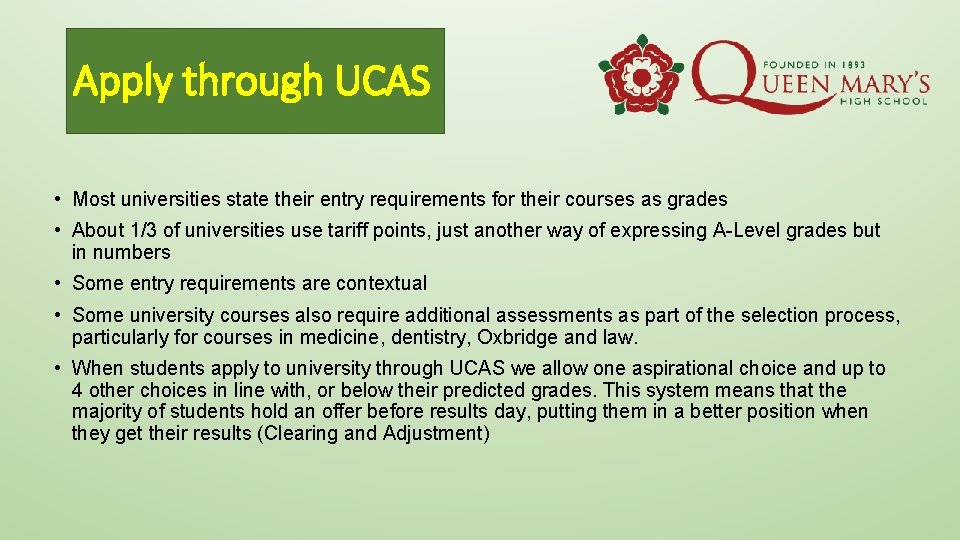 Apply through UCAS

FOUNDED IN 1893
QUEEN MARY'S
HIGH SCHOOL

• Most universities state their entry requirements for their courses as grades

• About 1/3 of universities use tariff points, just another way of expressing A-Level grades but in numbers

• Some entry requirements are contextual

• Some university courses also require additional assessments as part of the selection process, particularly for courses in medicine, dentistry, Oxbridge and law.

• When students apply to university through UCAS we allow one aspirational choice and up to 4 other choices in line with, or below their predicted grades. This system means that the majority of students hold an offer before results day, putting them in a better position when they get their results (Clearing and Adjustment)